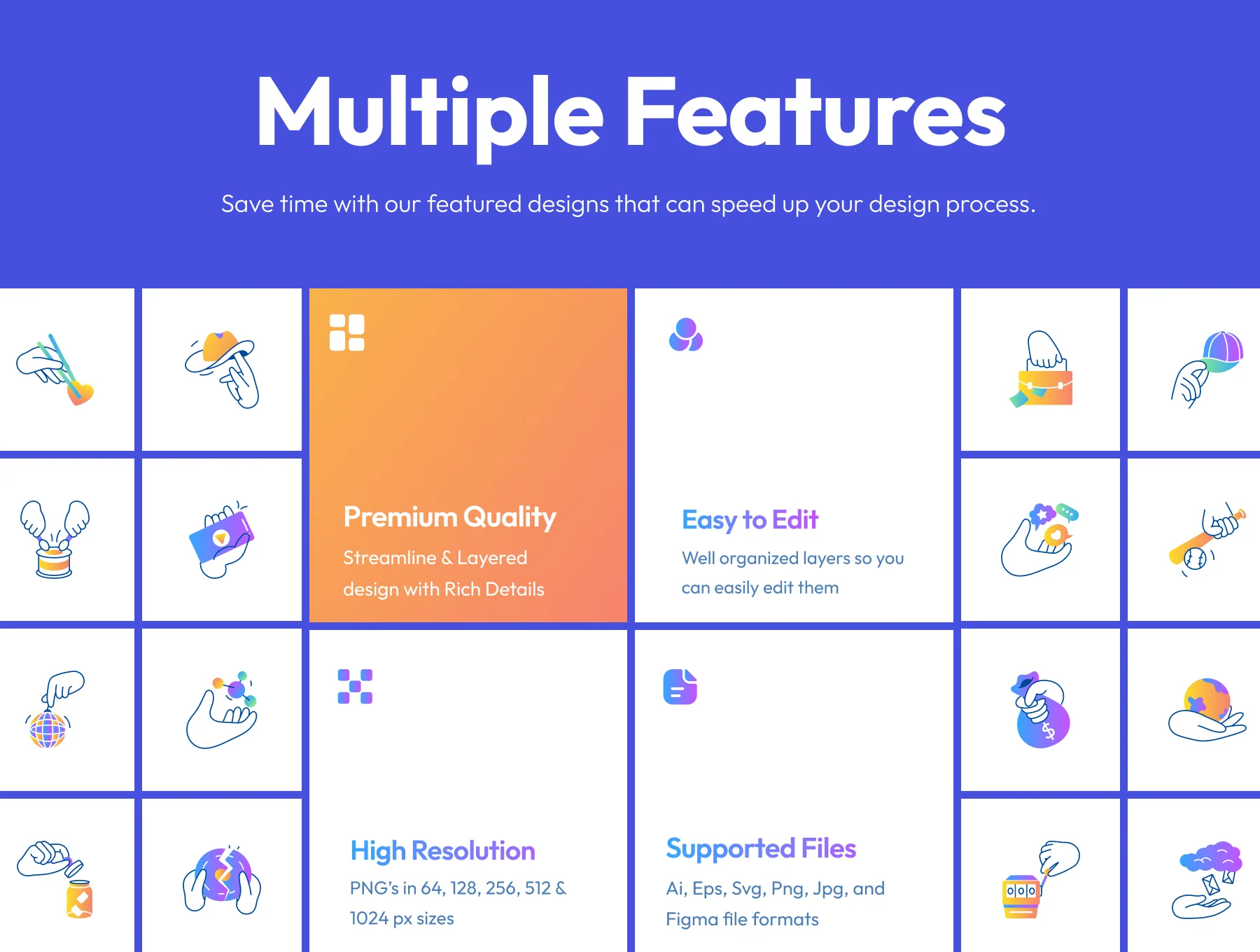 Multiple Features

Save time with our featured designs that can speed up your design process.

Premium Quality

Streamline & Layered design with Rich Details

Easy to Edit

Well organized layers so you can easily edit them

High Resolution

PNG's in 64, 128, 256, 512 & 1024 px sizes

Supported Files

Ai, Eps, Svg, Png, Jpg, and Figma file formats